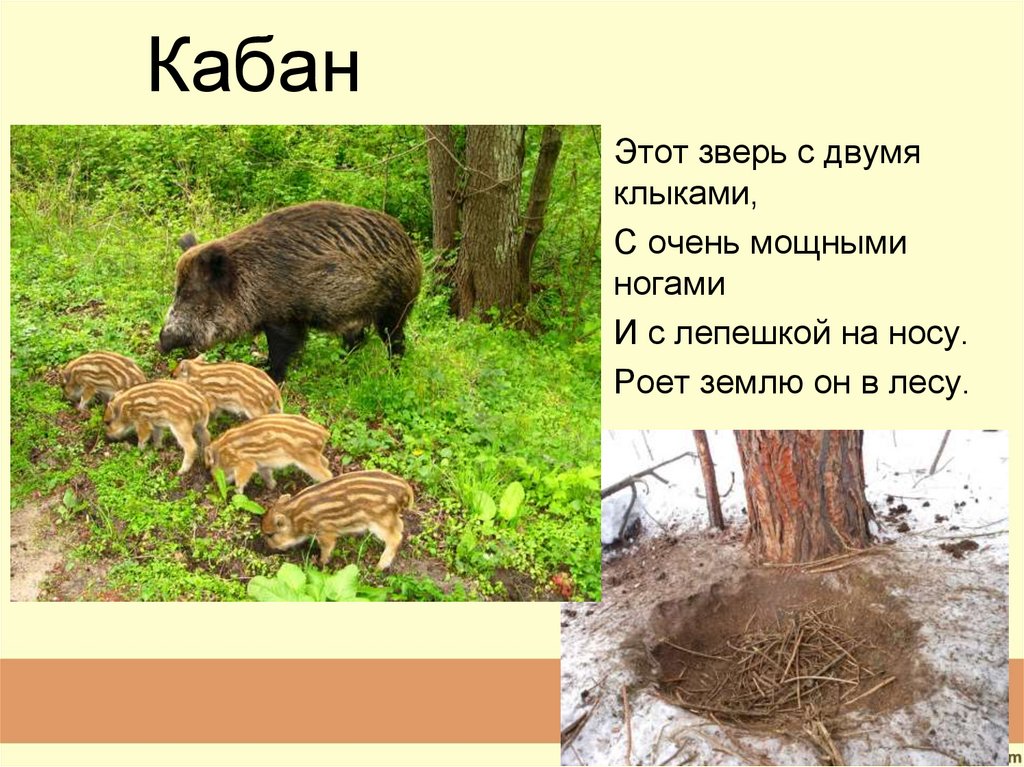 Кабан

Этот зверь с двумя клыками,

С очень мощными ногами

И с лепешкой на носу.

Роет землю он в лесу.